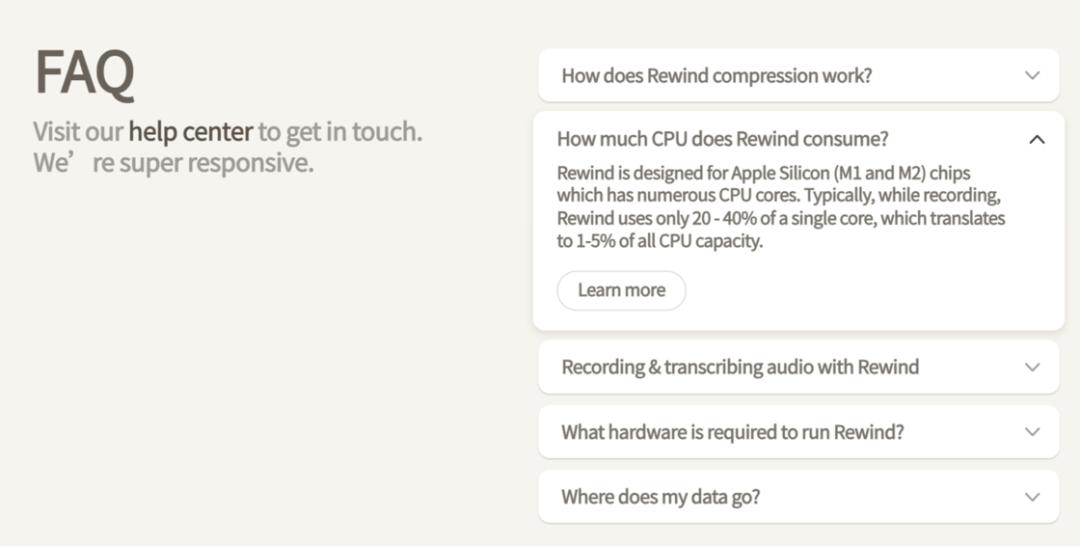 FAQ

Visit our help center to get in touch. We’ re super responsive.

How does Rewind compression work?

How much CPU does Rewind consume?

Rewind is designed for Apple Silicon (M1 and M2) chips which has numerous CPU cores. Typically, while recording, Rewind uses only 20 - 40% of a single core, which translates to 1-5% of all CPU capacity.

Learn more

Recording & transcribing audio with Rewind

What hardware is required to run Rewind?

Where does my data go?